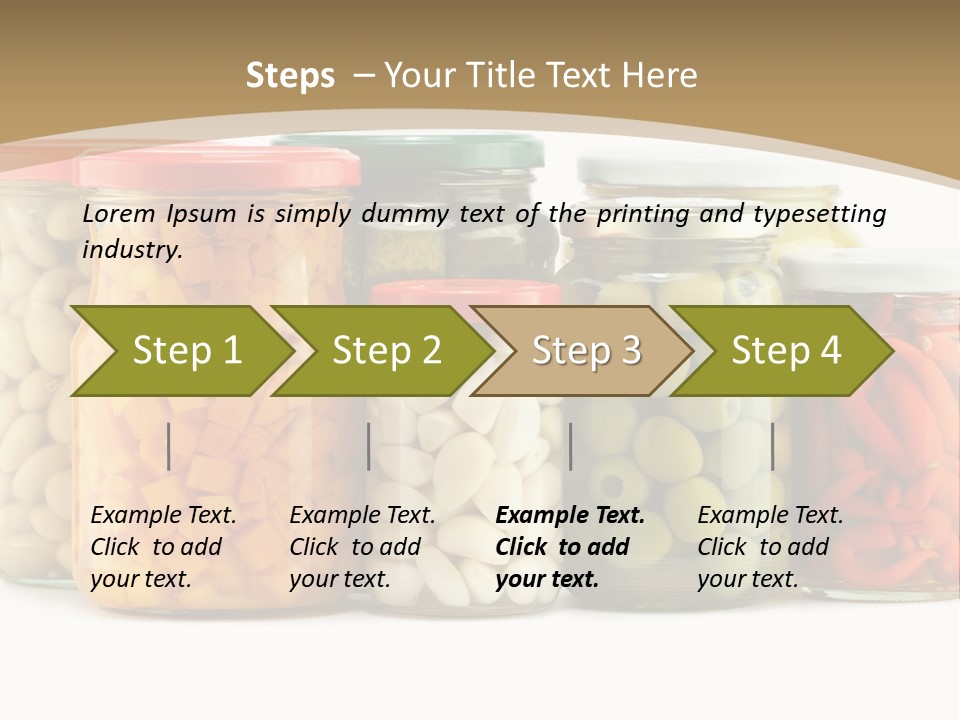 Steps – Your Title Text Here

Lorem Ipsum is simply dummy text of the printing and typesetting industry.

Step 1

Step 2

Step 3

Step 4

Example Text. Click to add your text.

Example Text. Click to add your text.

Example Text. Click to add your text.

Example Text. Click to add your text.